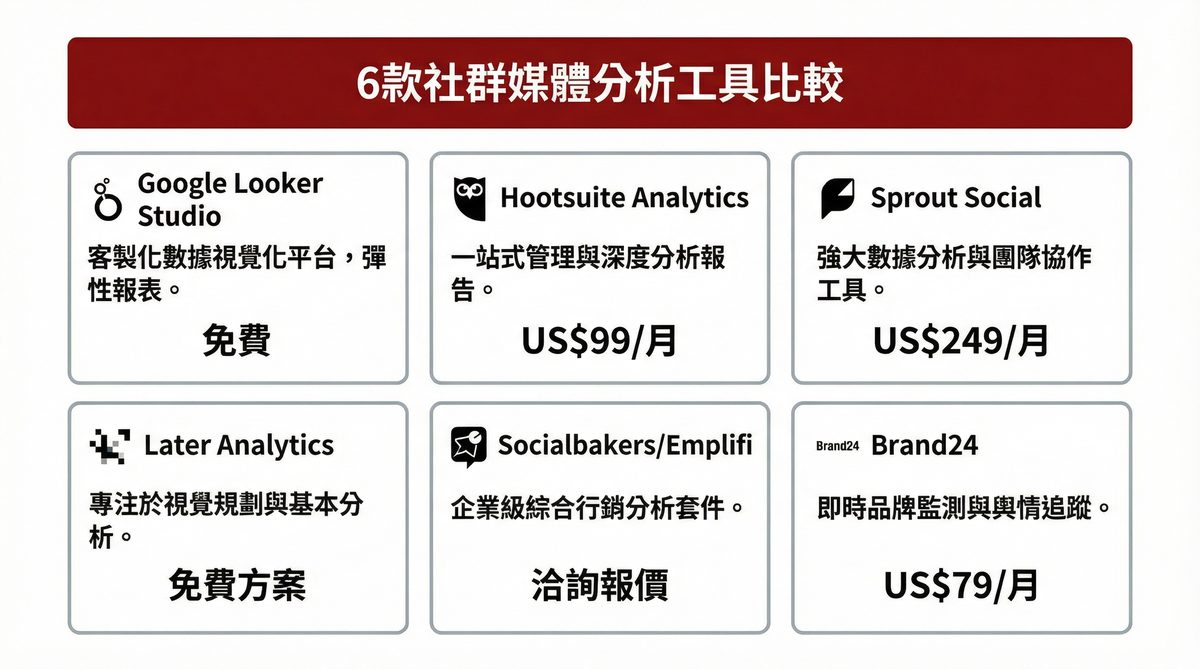 6款社群媒體分析工具比較

Google Looker Studio
客製化數據視覺化平台，彈性報表。
免費

Hootsuite Analytics
一站式管理與深度分析報告。
US$99/月

Sprout Social
強大數據分析與團隊協作工具。
US$249/月

Later Analytics
專注於視覺規劃與基本分析。
免費方案

Socialbakers/Emplifi
企業級綜合行銷分析套件。
洽詢報價

Brand24 Brand24
即時品牌監測與輿情追蹤。
US$79/月